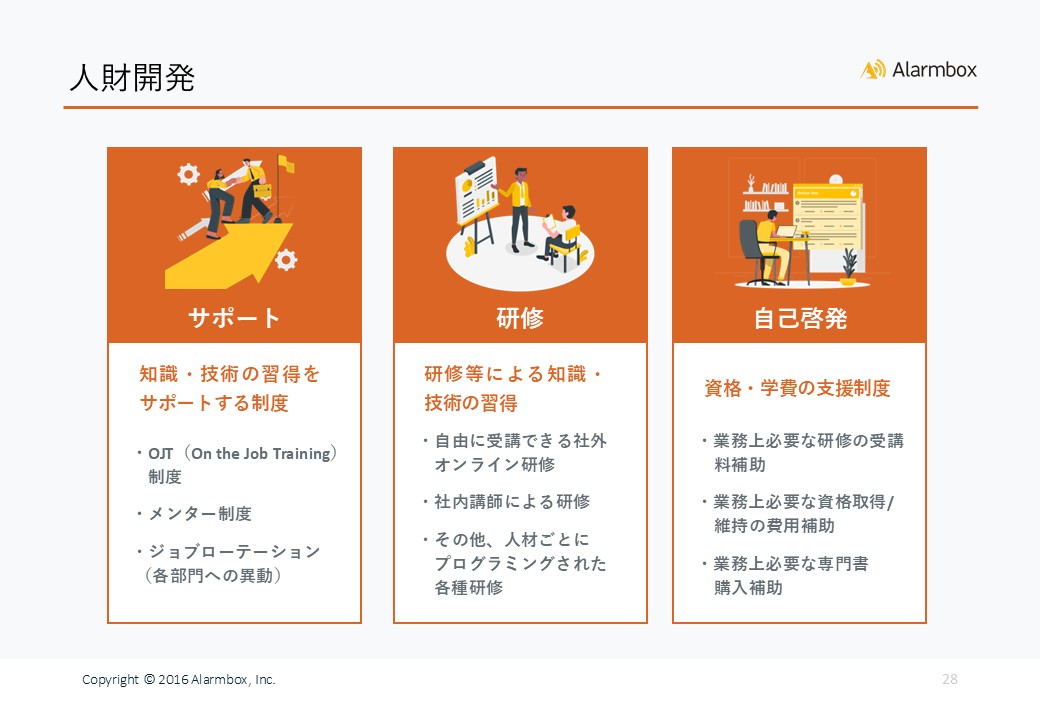 人財開発

Alarmbox

サポート

知識・技術の習得をサポートする制度

・OJT（On the Job Training）制度

・メンター制度

・ジョブローテーション（各部門への異動）

研修

研修等による知識・技術の習得

・自由に受講できる社外オンライン研修

・社内講師による研修

・その他、人材ごとにプログラミングされた各種研修

自己啓発

資格・学費の支援制度

・業務上必要な研修の受講料補助

・業務上必要な資格取得/維持の費用補助

・業務上必要な専門書購入補助

Copyright © 2016 Alarmbox, Inc.

28